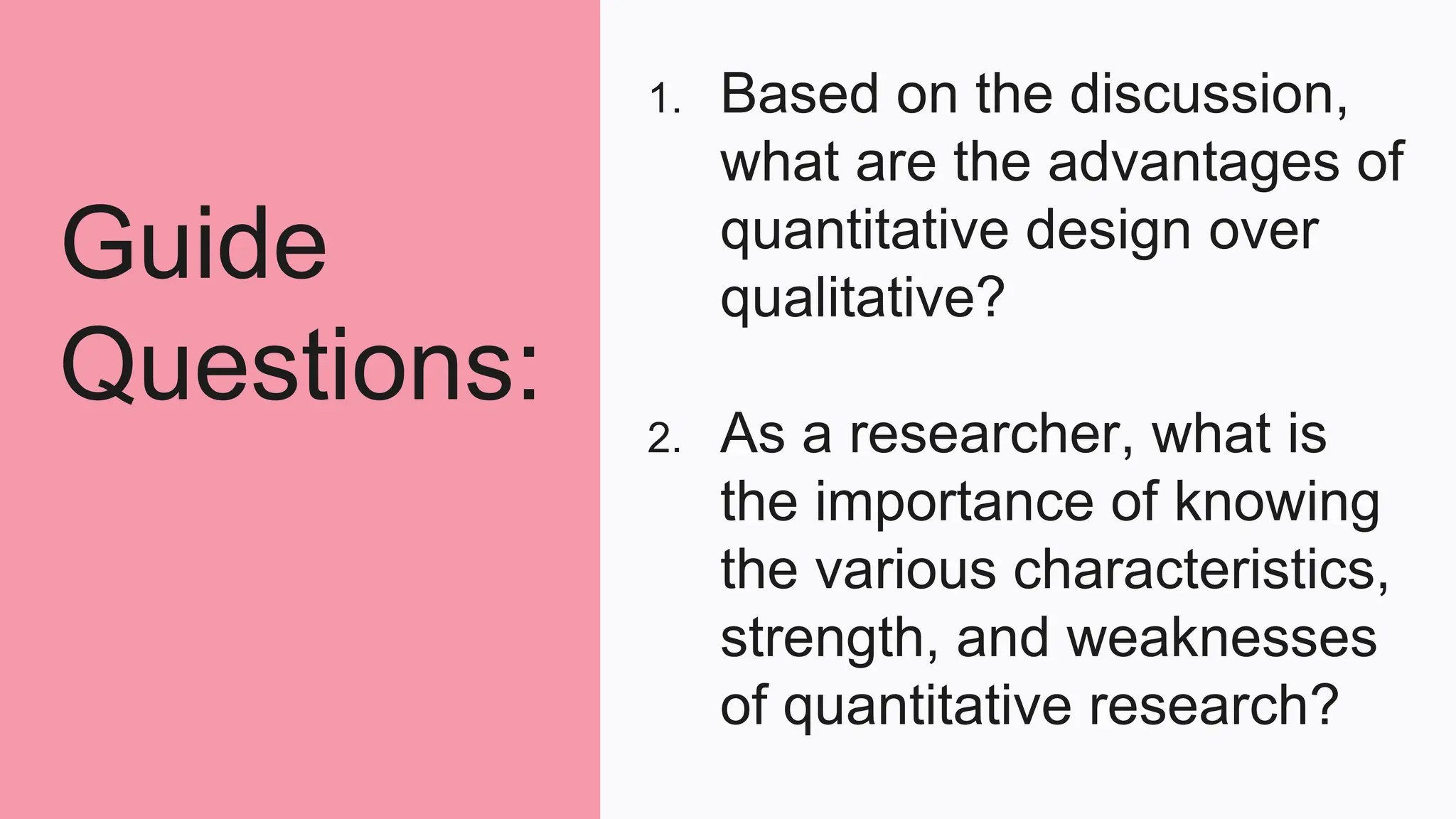 Guide Questions:

1. Based on the discussion, what are the advantages of quantitative design over qualitative?

2. As a researcher, what is the importance of knowing the various characteristics, strength, and weaknesses of quantitative research?